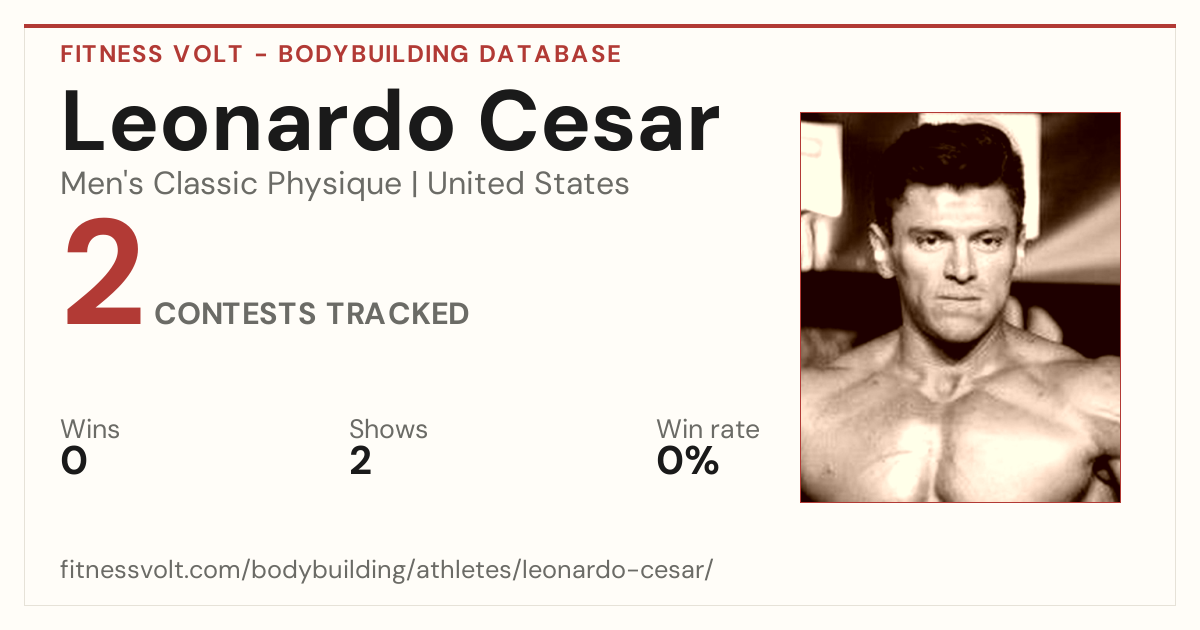 FITNESS VOLT - BODYBUILDING DATABASE

Leonardo Cesar

Men's Classic Physique | United States

2 CONTESTS TRACKED

Wins
0

Shows
2

Win rate
0%

fitnessvolt.com/bodybuilding/athletes/leonardo-cesar/